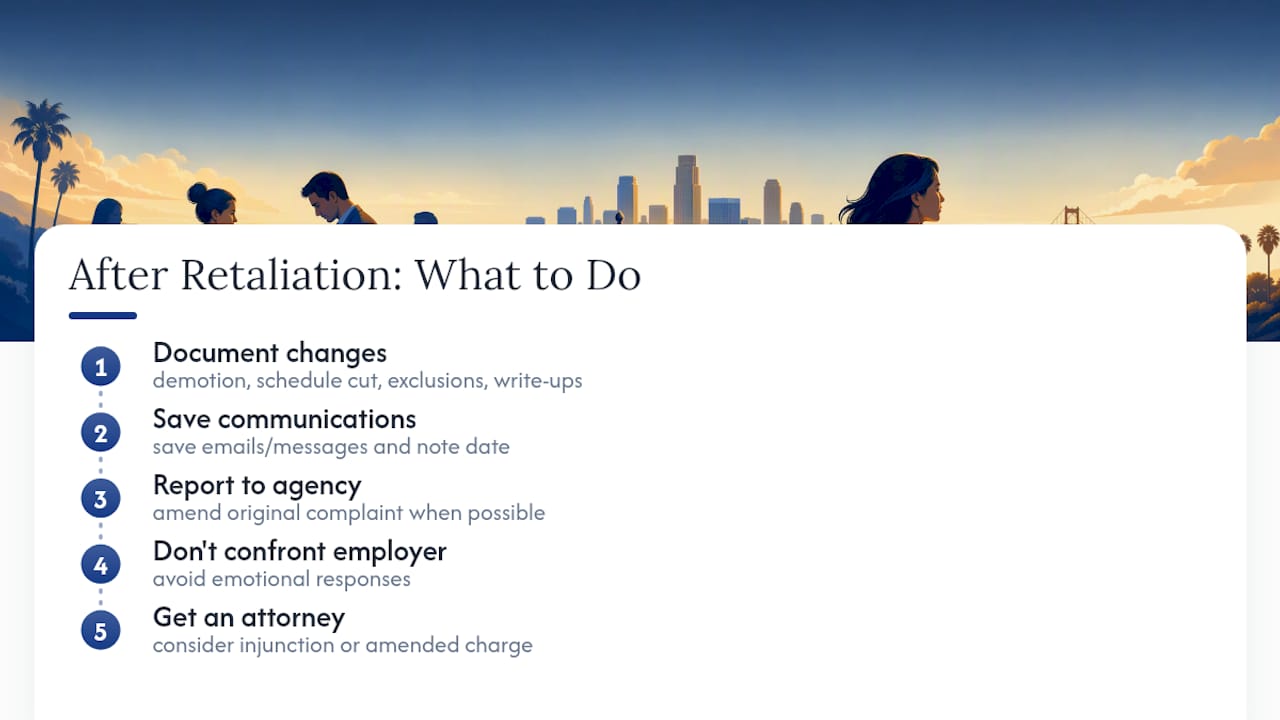 After Retaliation: What to Do

1
Document changes
demotion, schedule cut, exclusions, write-ups

2
Save communications
save emails/messages and note date

3
Report to agency
amend original complaint when possible

4
Don't confront employer
avoid emotional responses

5
Get an attorney
consider injunction or amended charge